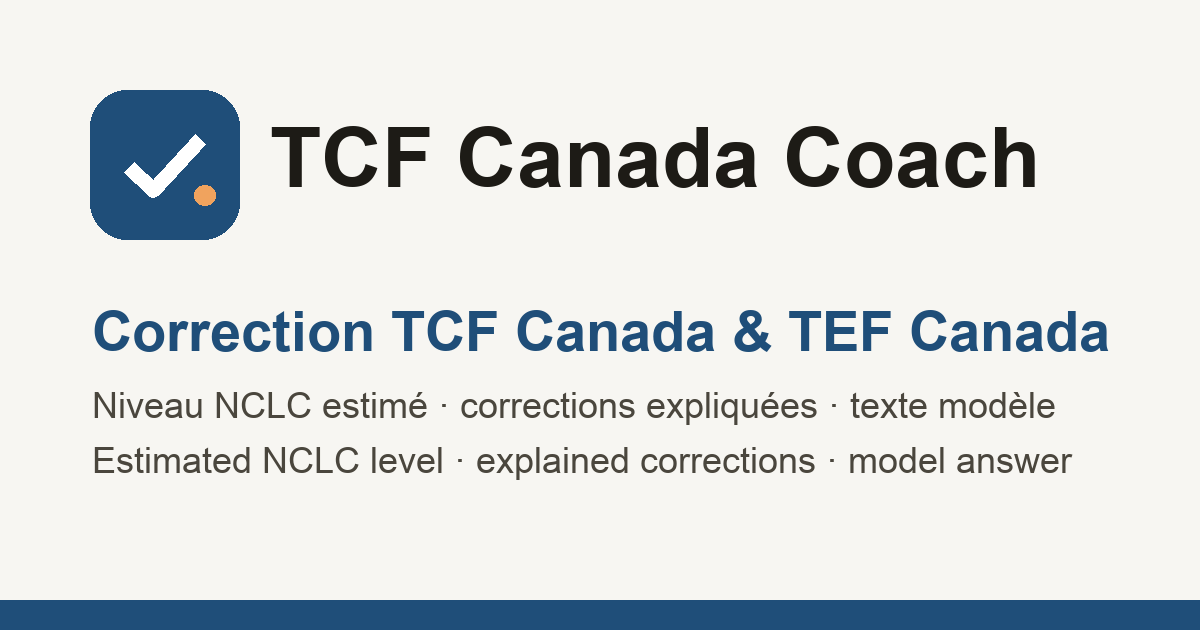 TCF Canada Coach

Correction TCF Canada & TEF Canada

Niveau NCLC estimé · corrections expliquées · texte modèle
Estimated NCLC level · explained corrections · model answer